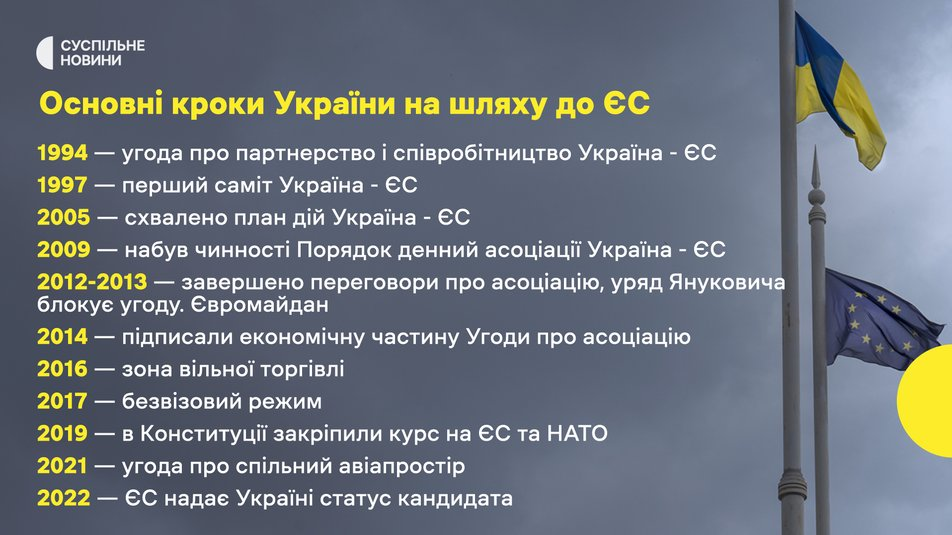 СУСПІЛЬНЕ
НОВИНИ

Основні кроки України на шляху до ЄС

1994 — угода про партнерство і співробітництво Україна - ЄС
1997 — перший саміт Україна - ЄС
2005 — схвалено план дій Україна - ЄС
2009 — набув чинності Порядок денний асоціації Україна - ЄС
2012-2013 — завершено переговори про асоціацію, уряд Януковича блокує угоду. Євромайдан
2014 — підписали економічну частину Угоди про асоціацію
2016 — зона вільної торгівлі
2017 — безвізовий режим
2019 — в Конституції закріпили курс на ЄС та НАТО
2021 — угода про спільний авіапростір
2022 — ЄС надає Україні статус кандидата